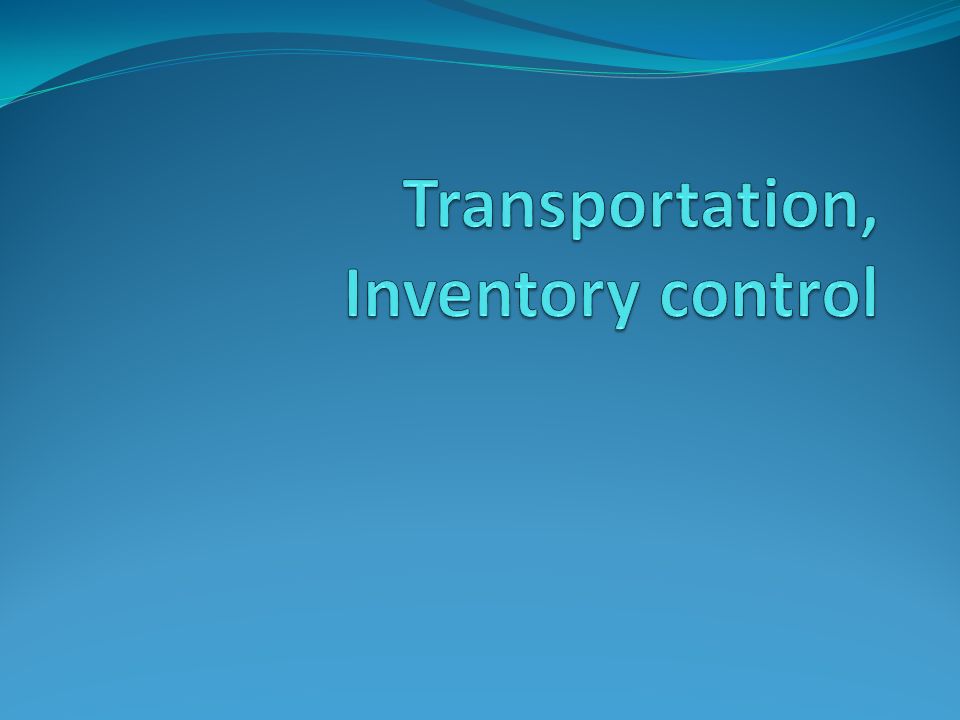 Transportation, Inventory control